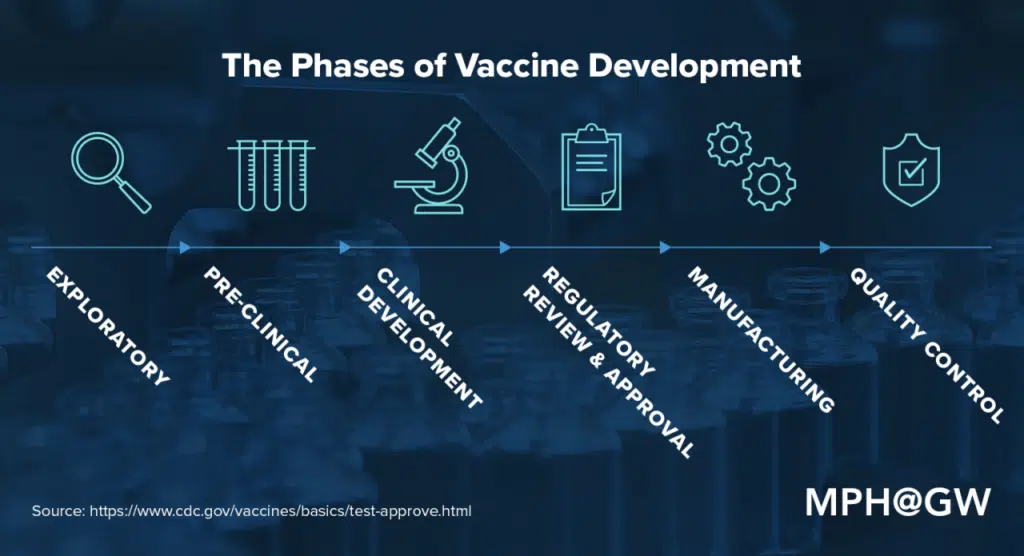 The Phases of Vaccine Development

EXPLORATORY

PRE-CLINICAL

CLINICAL DEVELOPMENT

REGULATORY REVIEW & APPROVAL

MANUFACTURING

QUALITY CONTROL

Source: https://www.cdc.gov/vaccines/basics/test-approve.html

MPH@GW